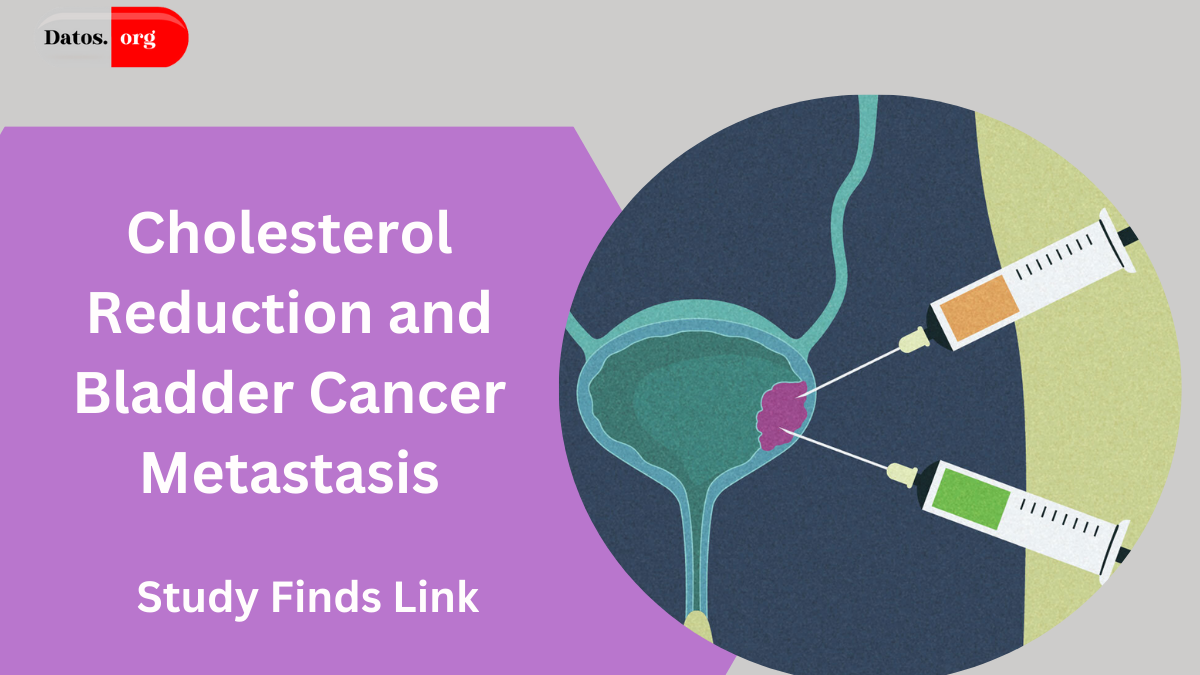 Datos. org

Cholesterol Reduction and Bladder Cancer Metastasis

Study Finds Link